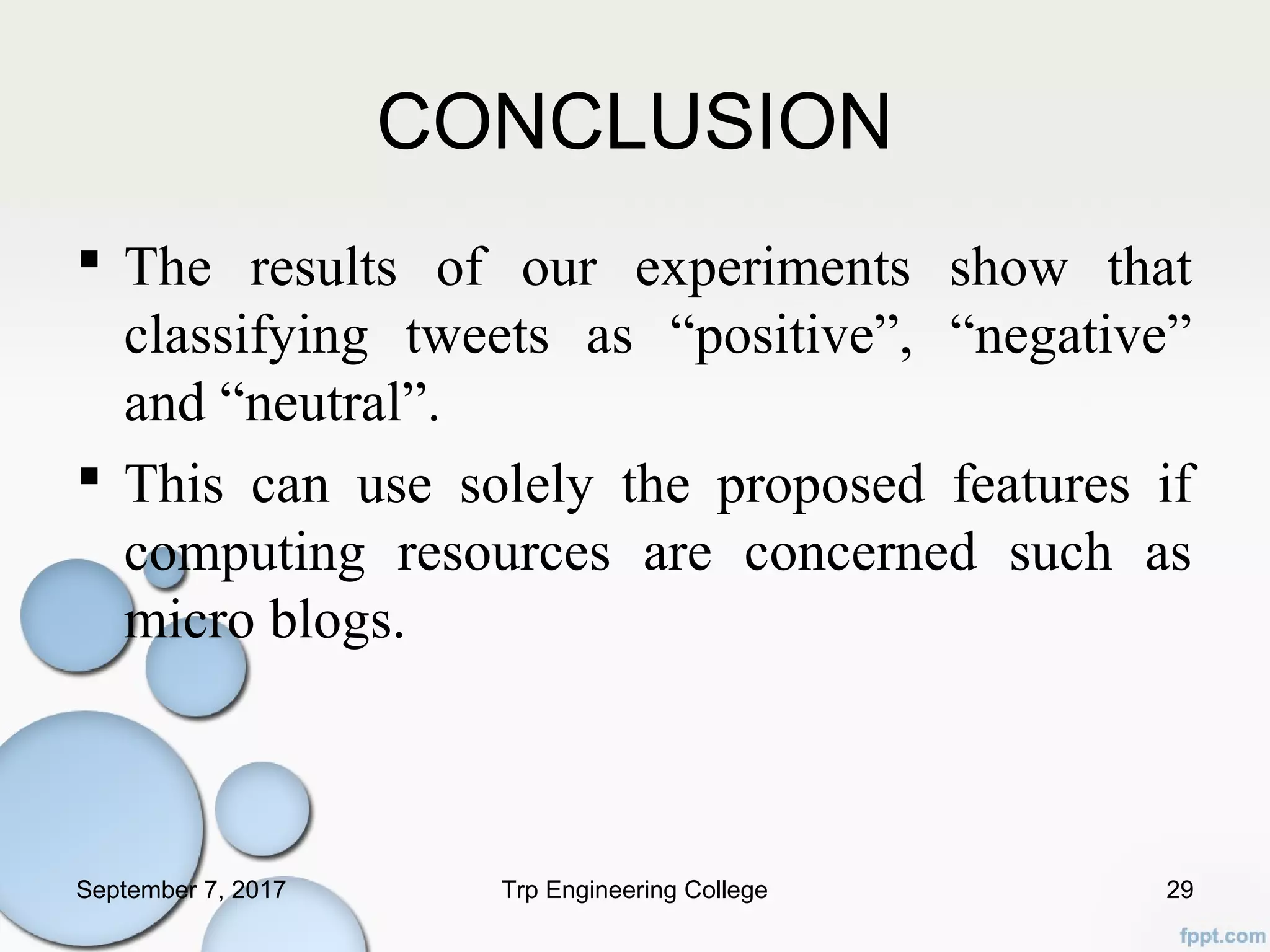 CONCLUSION

▪ The results of our experiments show that classifying tweets as “positive”, “negative” and “neutral”.

▪ This can use solely the proposed features if computing resources are concerned such as micro blogs.

September 7, 2017

Trp Engineering College

29

fppt.com